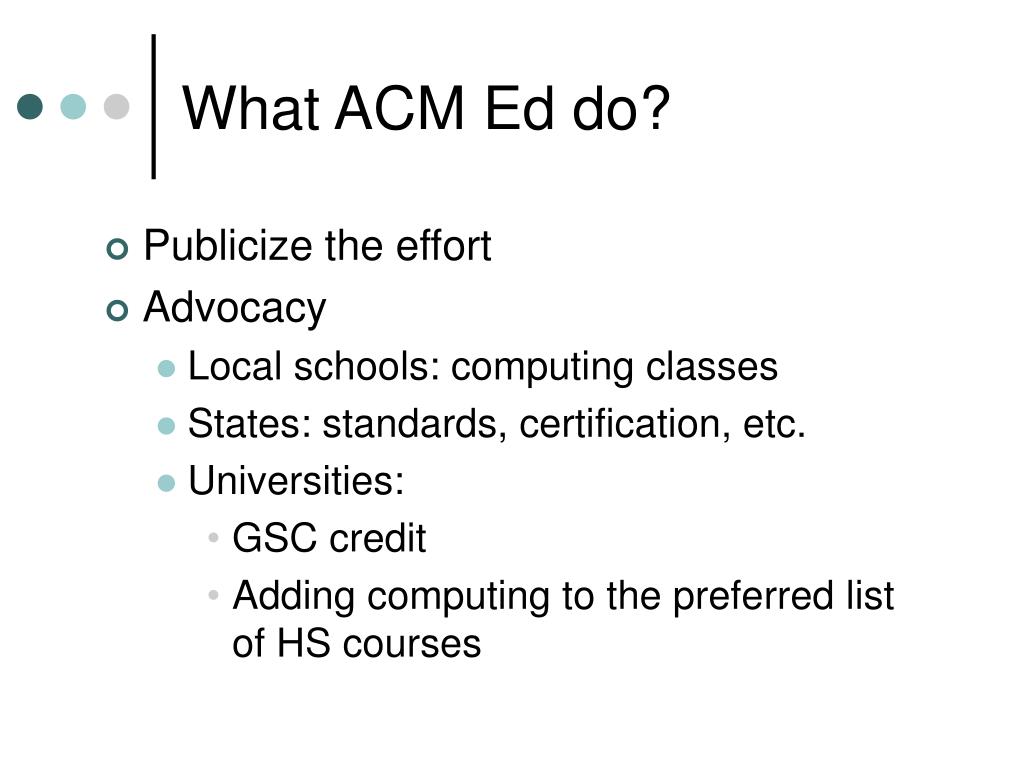 What ACM Ed do?

Publicize the effort
Advocacy
Local schools: computing classes
States: standards, certification, etc.
Universities:
GSC credit
Adding computing to the preferred list of HS courses